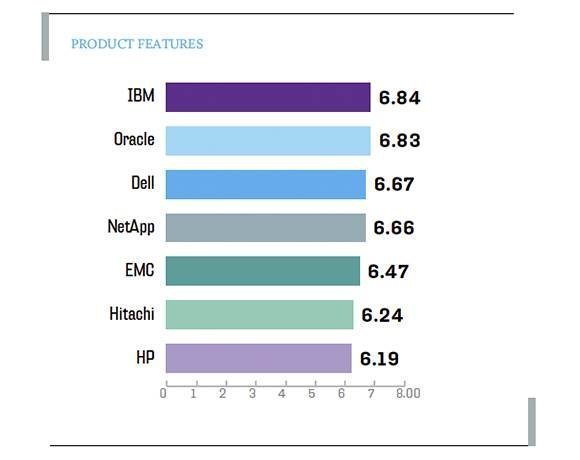 PRODUCT FEATURES

IBM 6.84
Oracle 6.83
Dell 6.67
NetApp 6.66
EMC 6.47
Hitachi 6.24
HP 6.19

0 1 2 3 4 5 6 7 8.00